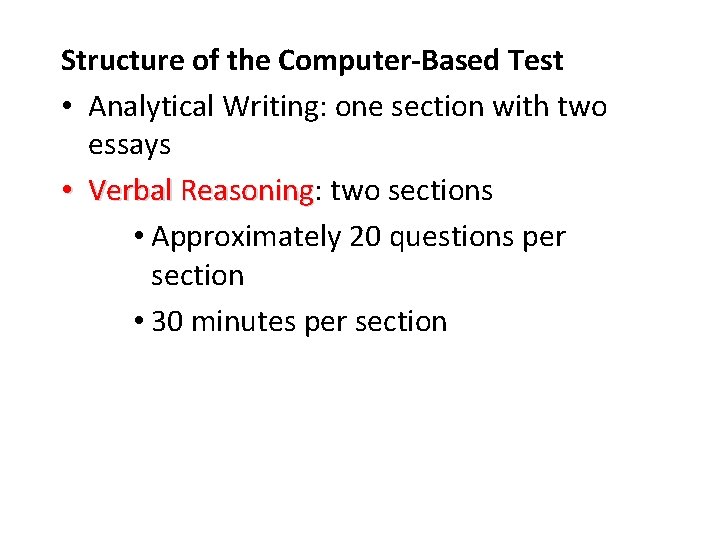 Structure of the Computer-Based Test

• Analytical Writing: one section with two essays

• Verbal Reasoning: two sections

  • Approximately 20 questions per section

  • 30 minutes per section